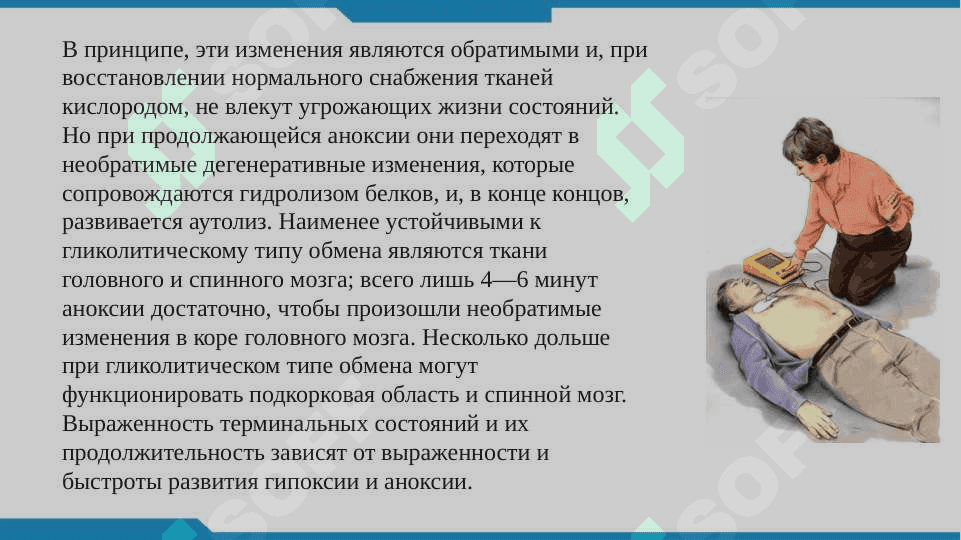 В принципе, эти изменения являются обратимыми и, при восстановлении нормального снабжения тканей кислородом, не влекут угрожающих жизни состояний. Но при продолжающейся аноксии они переходят в необратимые дегенеративные изменения, которые сопровождаются гидролизом белков, и, в конце концов, развивается аутолиз. Наименее устойчивыми к гликолитическому типу обмена являются ткани головного и спинного мозга; всего лишь 4—6 минут аноксии достаточно, чтобы произошли необратимые изменения в коре головного мозга. Несколько дольше при гликолитическом типе обмена могут функционировать подкорковая область и спинной мозг. Выраженность терминальных состояний и их продолжительность зависят от выраженности и быстроты развития гипоксии и аноксии.